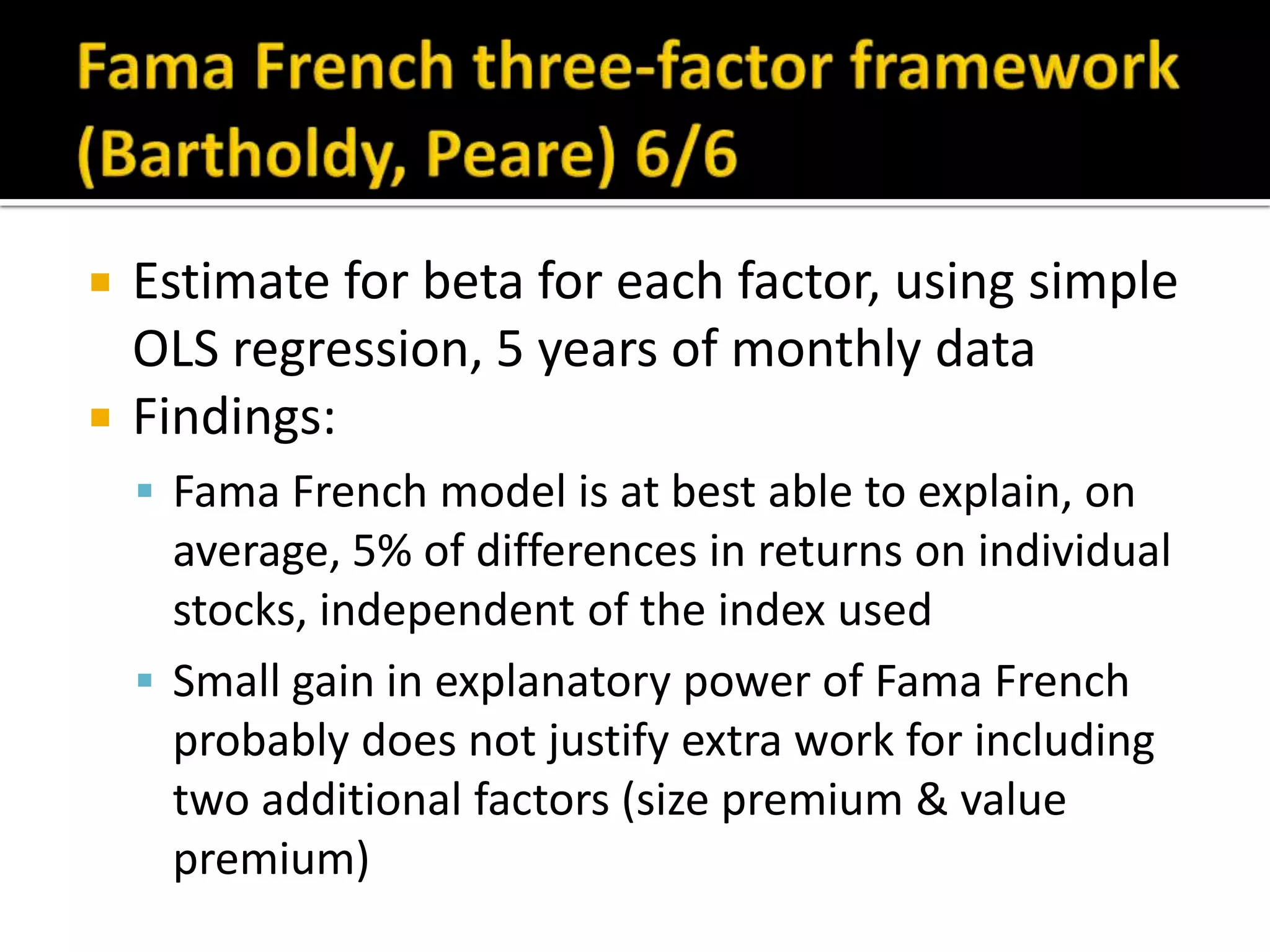 Fama French three-factor framework (Bartholdy, Peare) 6/6

Estimate for beta for each factor, using simple OLS regression, 5 years of monthly data

Findings:

Fama French model is at best able to explain, on average, 5% of differences in returns on individual stocks, independent of the index used

Small gain in explanatory power of Fama French probably does not justify extra work for including two additional factors (size premium & value premium)